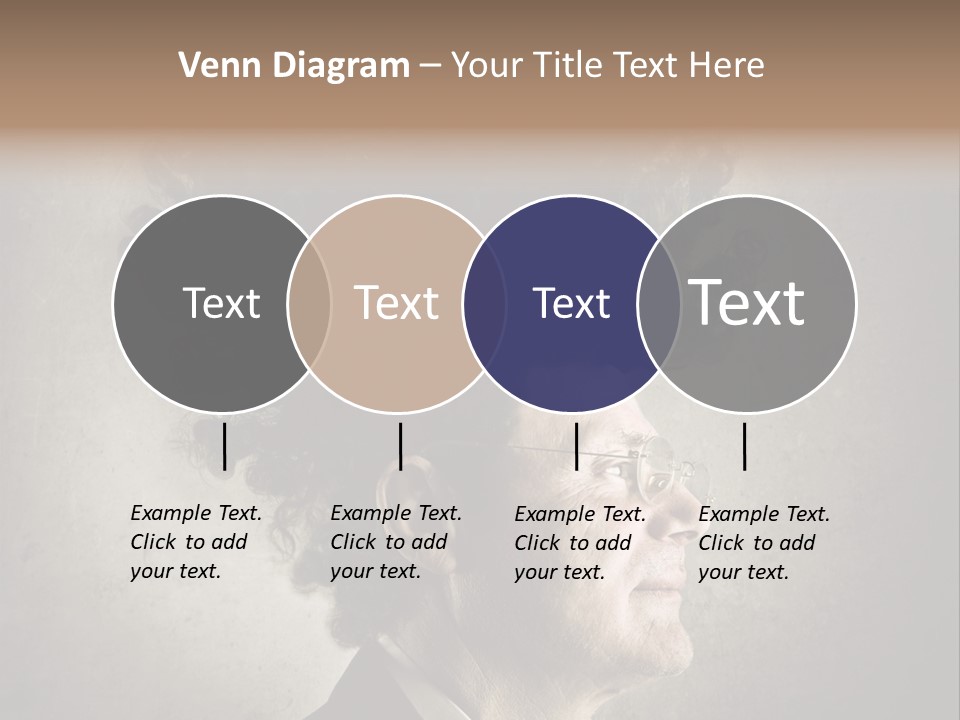 Venn Diagram – Your Title Text Here

Text

Text

Text

Text

Example Text. Click to add your text.

Example Text. Click to add your text.

Example Text. Click to add your text.

Example Text. Click to add your text.